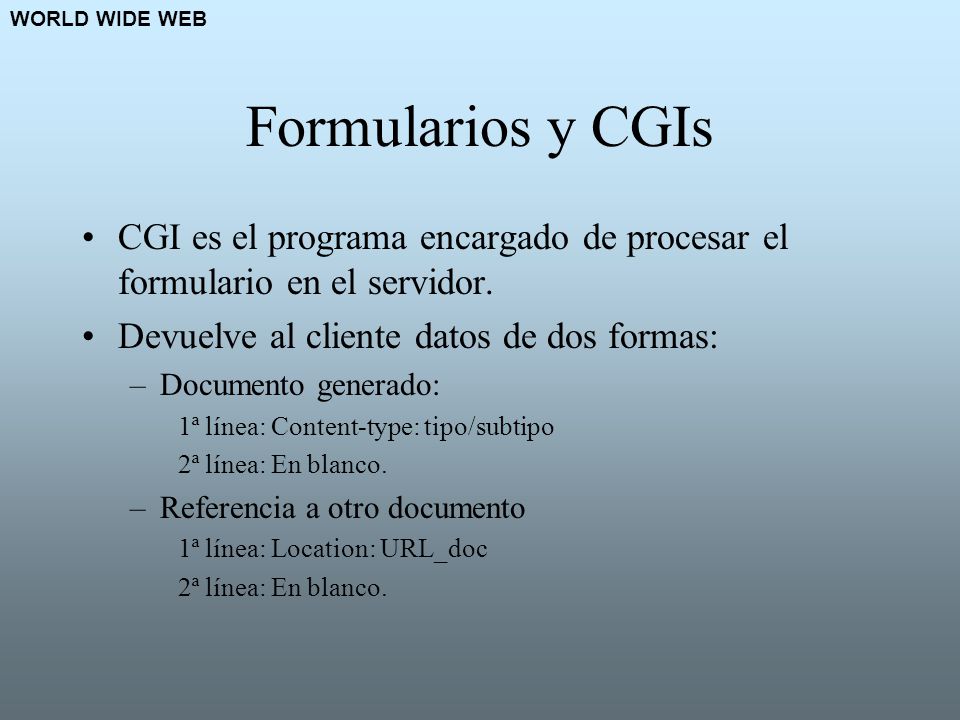 WORLD WIDE WEB

Formularios y CGIs

• CGI es el programa encargado de procesar el formulario en el servidor.

• Devuelve al cliente datos de dos formas:

– Documento generado:

1ª línea: Content-type: tipo/subtipo

2ª línea: En blanco.

– Referencia a otro documento

1ª línea: Location: URL_doc

2ª línea: En blanco.